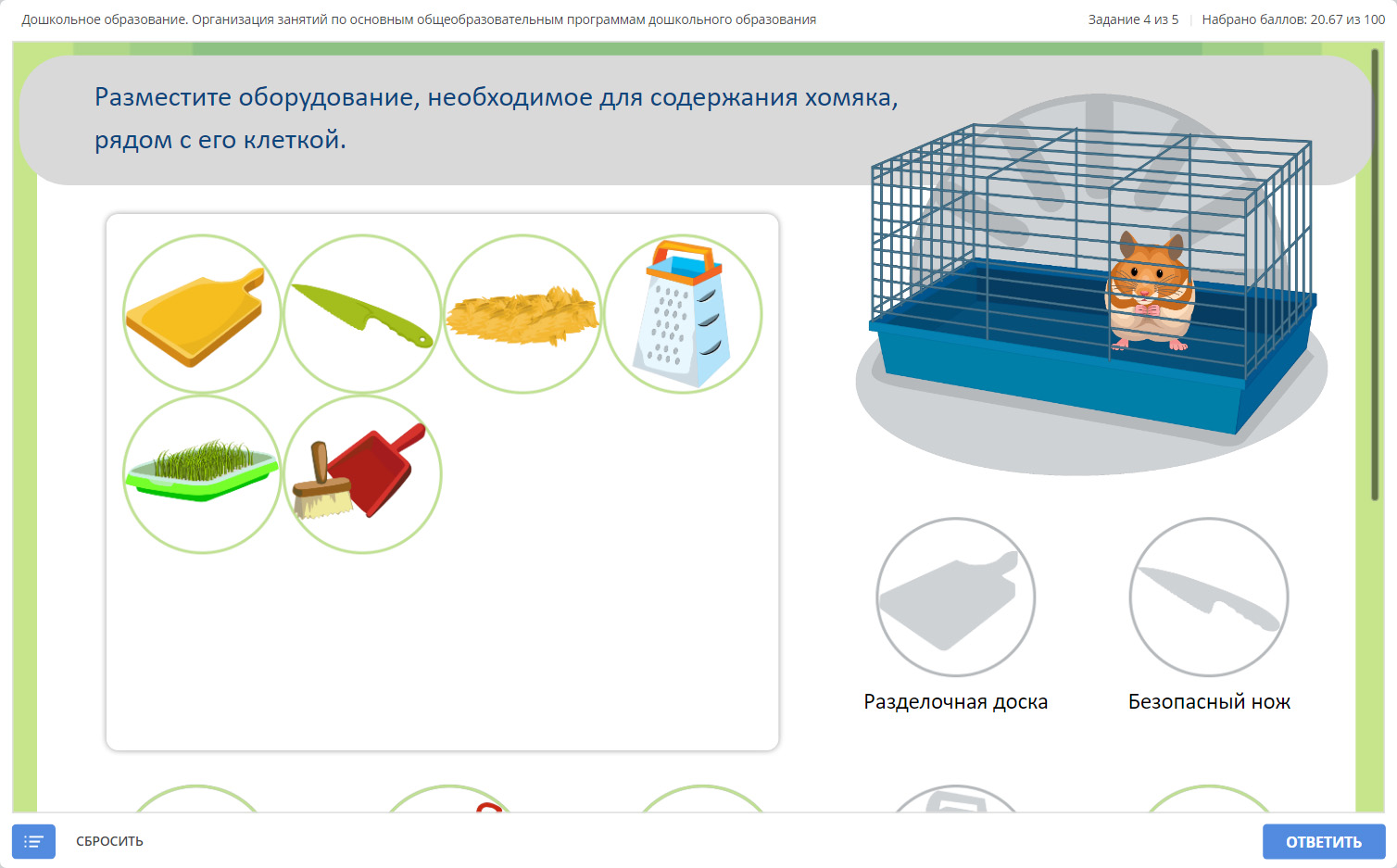 Дошкольное образование. Организация занятий по основным общеобразовательным программам дошкольного образования

Задание 4 из 5 | Набрано баллов: 20.67 из 100

Разместите оборудование, необходимое для содержания хомяка, рядом с его клеткой.

Разделочная доска

Безопасный нож

СБРОСИТЬ

ОТВЕТИТЬ